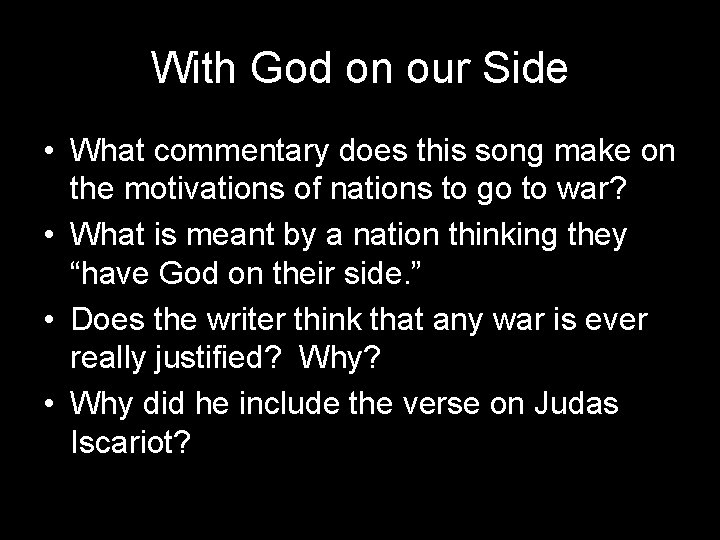 With God on our Side

• What commentary does this song make on the motivations of nations to go to war?
• What is meant by a nation thinking they "have God on their side."
• Does the writer think that any war is ever really justified?  Why?
• Why did he include the verse on Judas Iscariot?